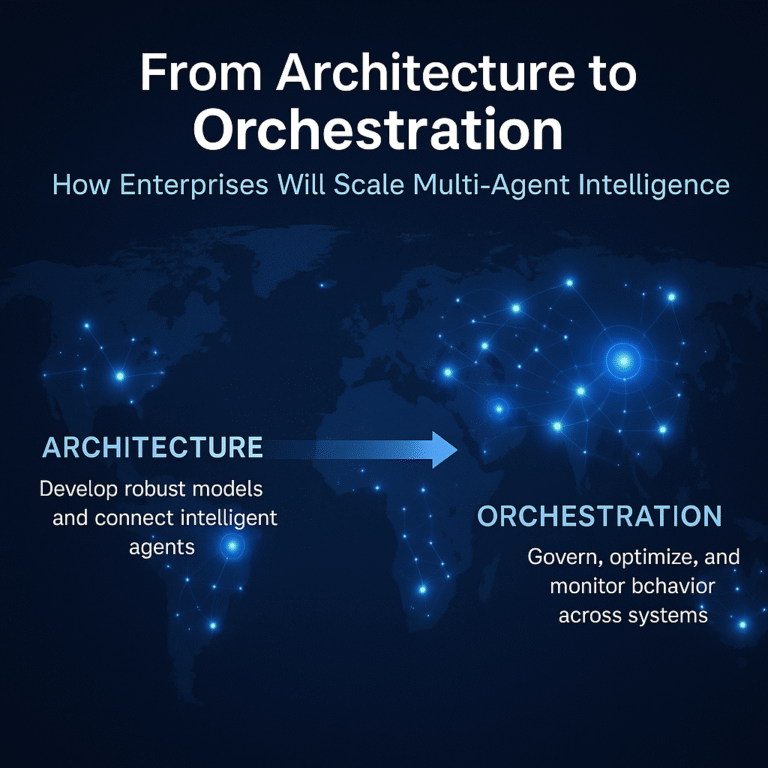 From Architecture to Orchestration

How Enterprises Will Scale Multi-Agent Intelligence

ARCHITECTURE

Develop robust models and connect intelligent agents

ORCHESTRATION

Govern, optimize, and monitor bchavior across systems